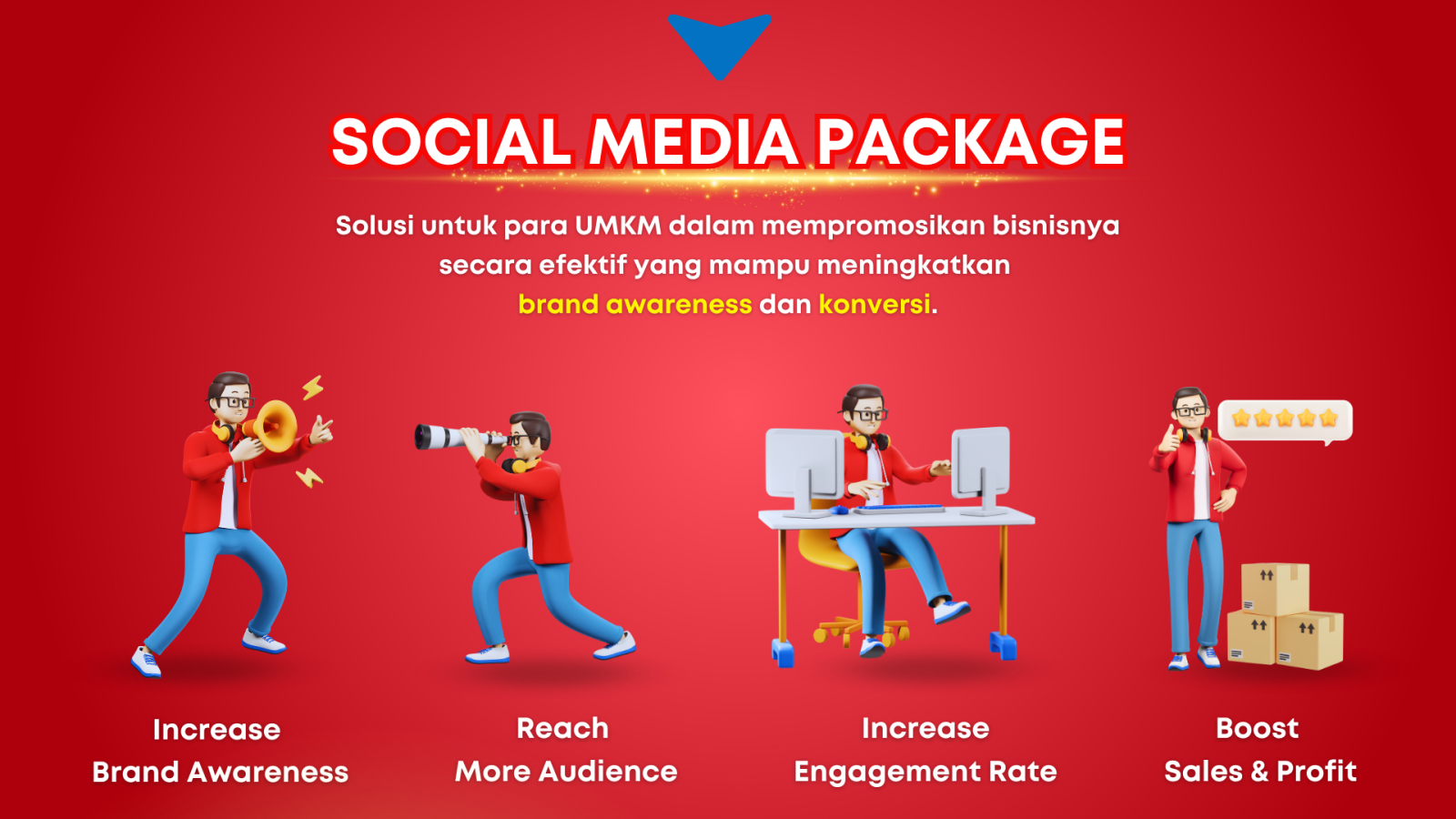 SOCIAL MEDIA PACKAGE

Solusi untuk para UMKM dalam mempromosikan bisnisnya secara efektif yang mampu meningkatkan brand awareness dan konversi.

Increase Brand Awareness

Reach More Audience

Increase Engagement Rate

Boost Sales & Profit